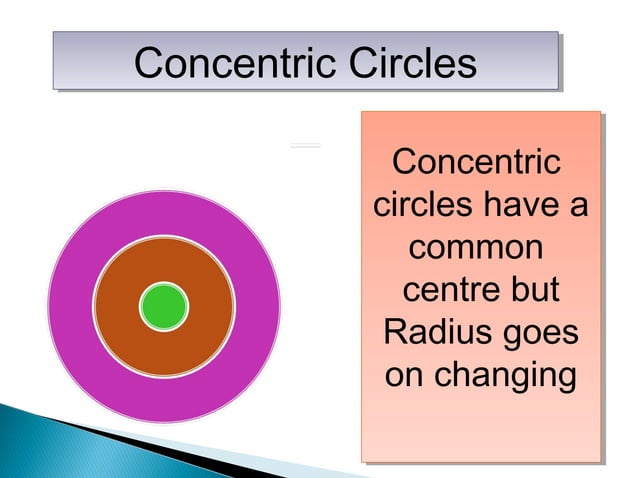 Concentric Circles

Concentric circles have a common centre but Radius goes on changing